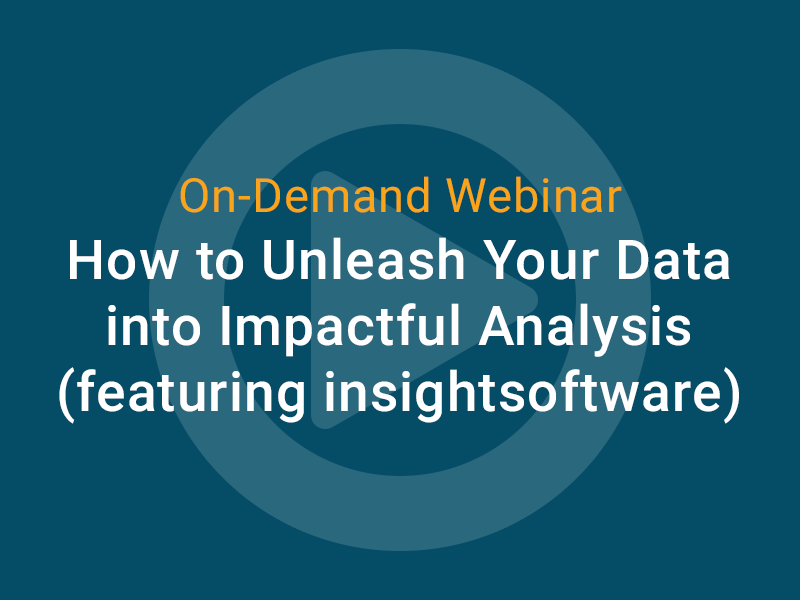 On-Demand Webinar

How to Unleash Your Data into Impactful Analysis (featuring insightsoftware)